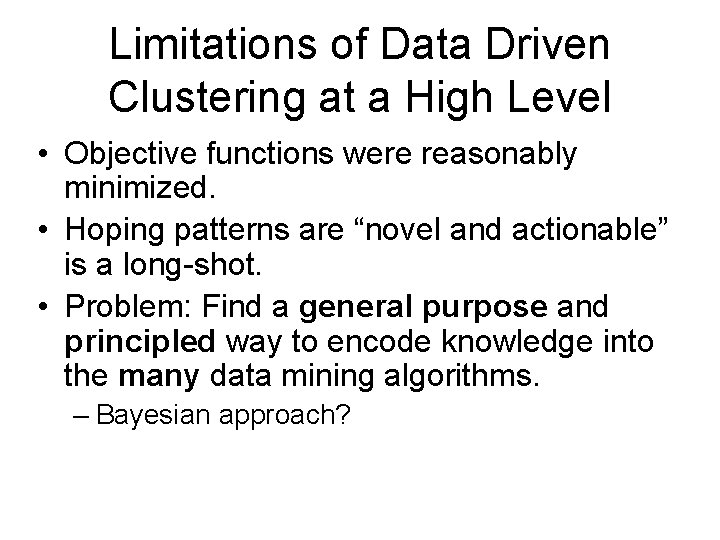 Limitations of Data Driven Clustering at a High Level

• Objective functions were reasonably minimized.
• Hoping patterns are “novel and actionable” is a long-shot.
• Problem: Find a general purpose and principled way to encode knowledge into the many data mining algorithms.
– Bayesian approach?